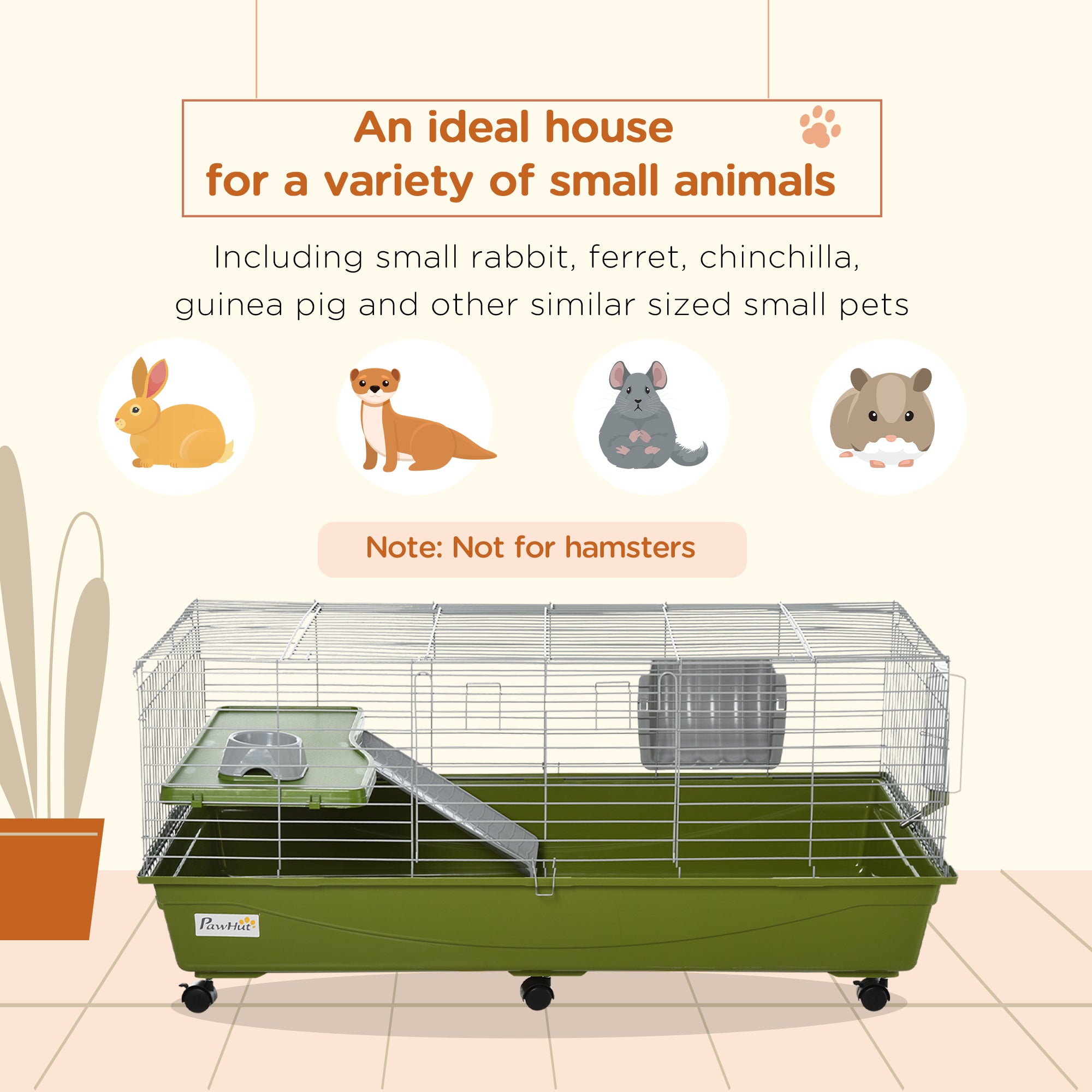 An ideal house
for a variety of small animals

Including small rabbit, ferret, chinchilla, guinea pig and other similar sized small pets

Note: Not for hamsters

PawHut